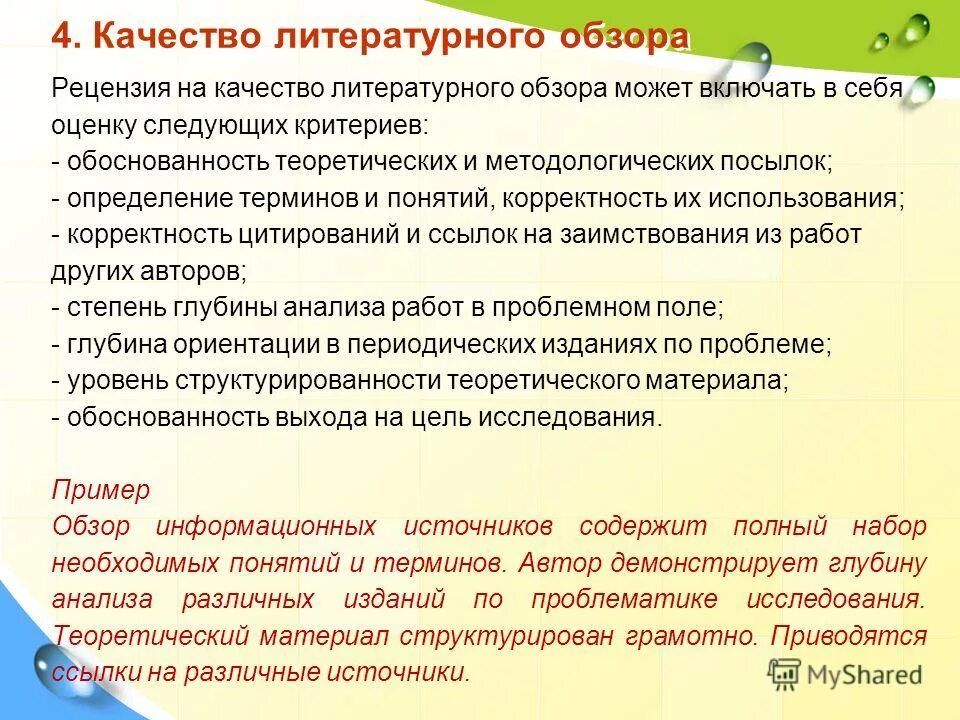 4. Качество литературного обзора

Рецензия на качество литературного обзора может включать в себя оценку следующих критериев:
- обоснованность теоретических и методологических посылок;
- определение терминов и понятий, корректность их использования;
- корректность цитирований и ссылок на заимствования из работ других авторов;
- степень глубины анализа работ в проблемном поле;
- глубина ориентации в периодических изданиях по проблеме;
- уровень структурированности теоретического материала;
- обоснованность выхода на цель исследования.

Пример
Обзор информационных источников содержит полный набор необходимых понятий и терминов. Автор демонстрирует глубину анализа различных изданий по проблематике исследования. Теоретический материал структурирован грамотно. Приводятся ссылки на различные источники.

MyShared